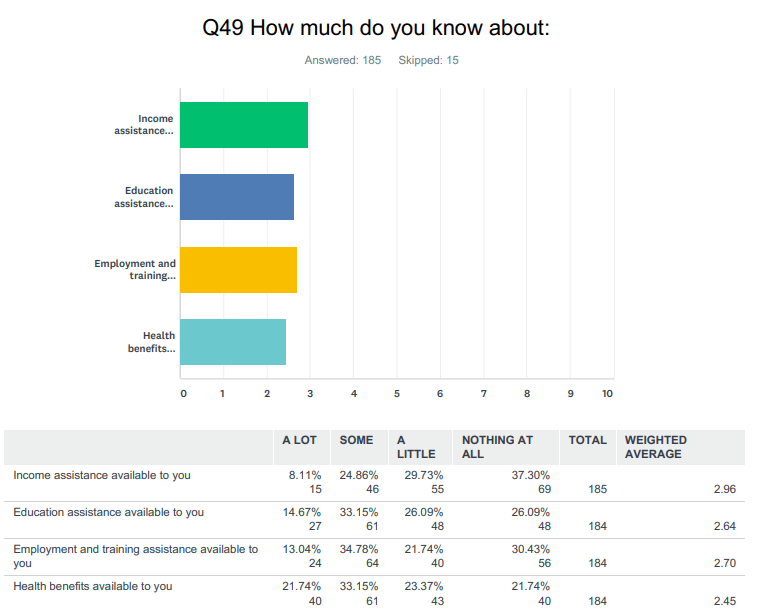 Q49 How much do you know about:

Answered: 185 Skipped: 15

Income assistance...

Education assistance...

Employment and training...

Health benefits...

0 1 2 3 4 5 6 7 8 9 10

| | A LOT | SOME | A LITTLE | NOTHING AT ALL | TOTAL | WEIGHTED AVERAGE |
|---|---|---|---|---|---|---|
| Income assistance available to you | 8.11% 15 | 24.86% 46 | 29.73% 55 | 37.30% 69 | 185 | 2.96 |
| Education assistance available to you | 14.67% 27 | 33.15% 61 | 26.09% 48 | 26.09% 48 | 184 | 2.64 |
| Employment and training assistance available to you | 13.04% 24 | 34.78% 64 | 21.74% 40 | 30.43% 56 | 184 | 2.70 |
| Health benefits available to you | 21.74% 40 | 33.15% 61 | 23.37% 43 | 21.74% 40 | 184 | 2.45 |